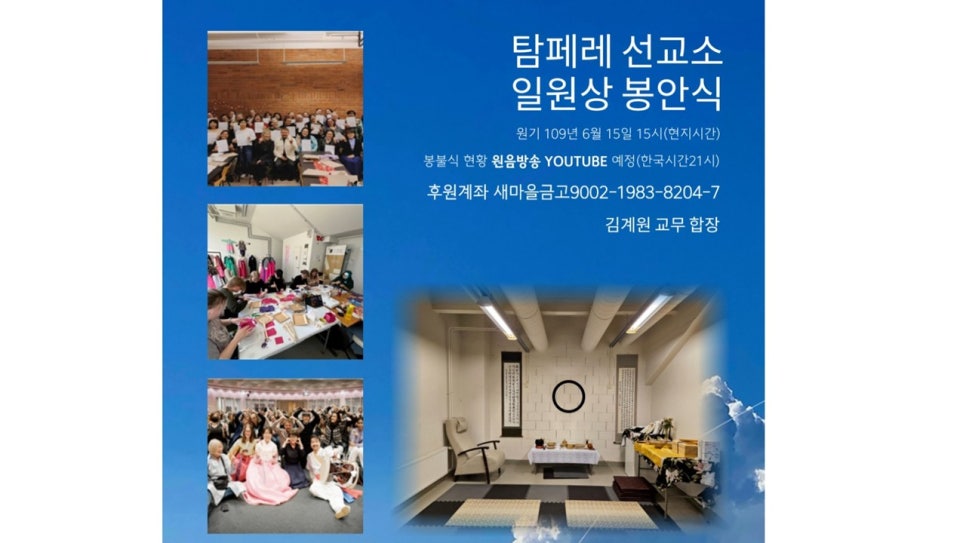 탐페레 선교소
일원상 봉안식

원기 109년 6월 15일 15시(현지시간)

봉불식 현황 원음방송 YOUTUBE 예정(한국시간21시)

후원계좌 새마을금고9002-1983-8204-7

김계원 교무 합장